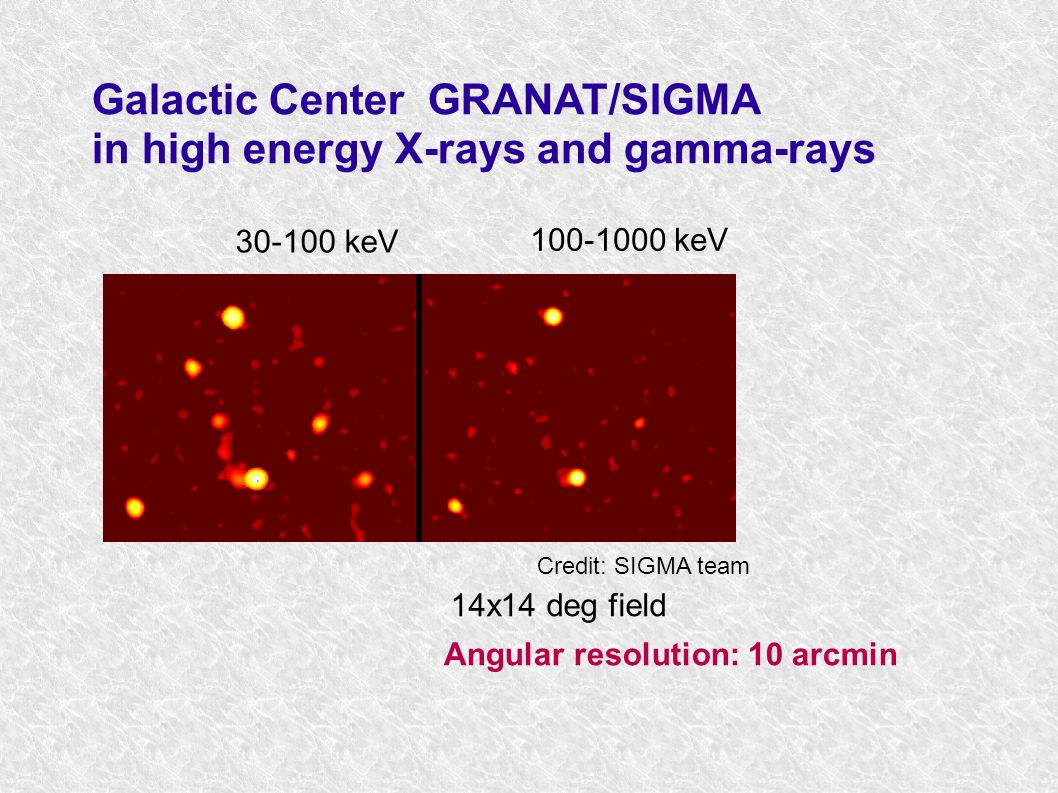 Galactic Center GRANAT/SIGMA
in high energy X-rays and gamma-rays

30-100 keV

100-1000 keV

Credit: SIGMA team

14x14 deg field

Angular resolution: 10 arcmin